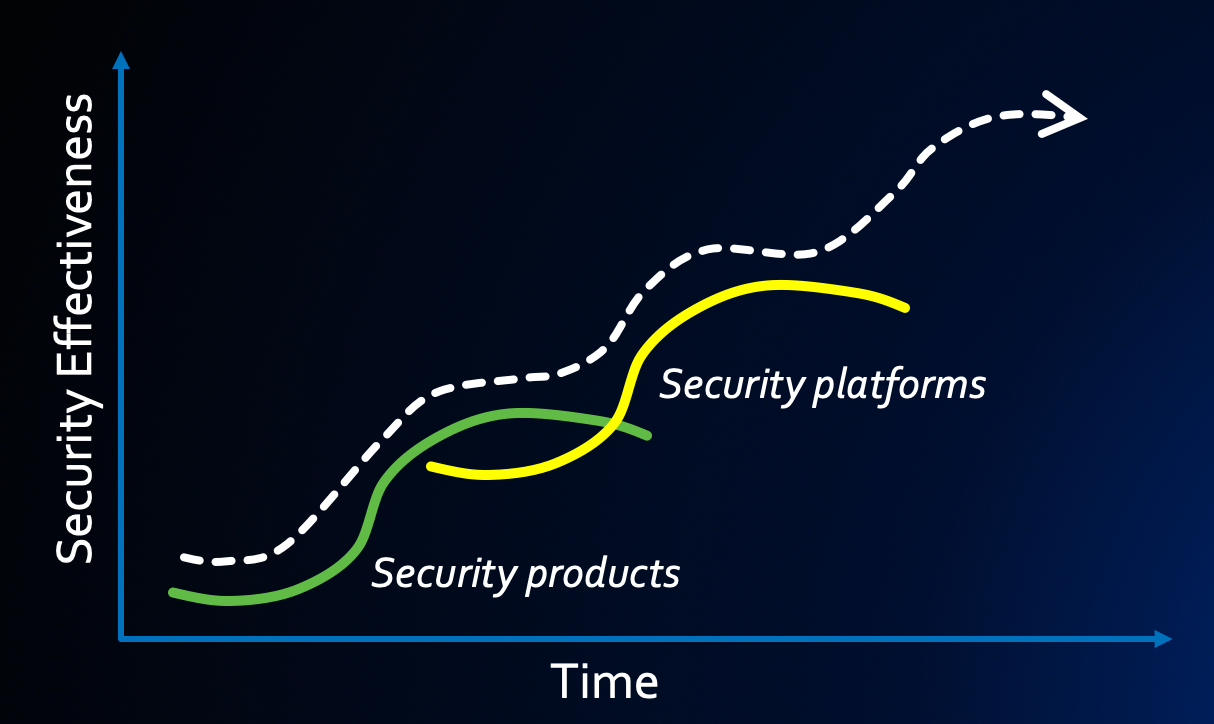 Security Effectiveness

Security platforms

Security products

Time